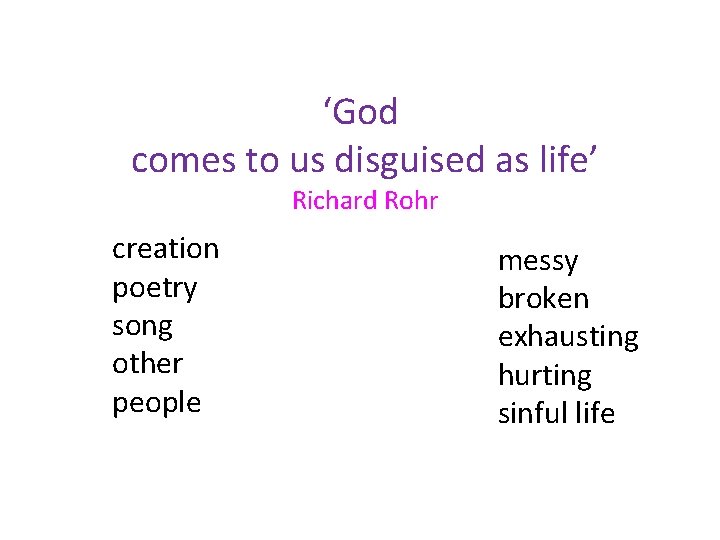 ‘God
comes to us disguised as life’
Richard Rohr

creation
poetry
song
other
people

messy
broken
exhausting
hurting
sinful life